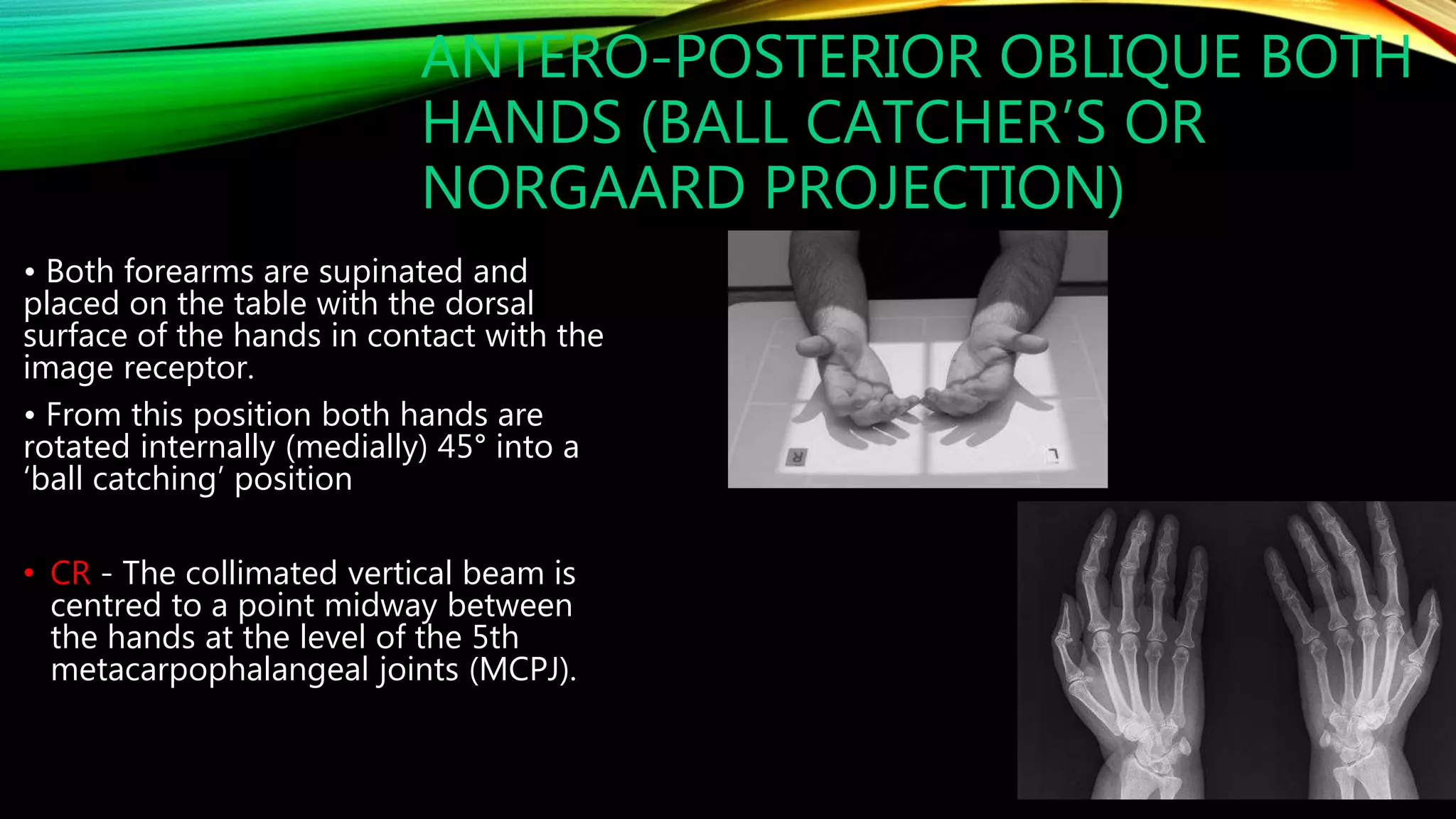 ANTERO-POSTERIOR OBLIQUE BOTH HANDS (BALL CATCHER'S OR NORGAARD PROJECTION)

• Both forearms are supinated and placed on the table with the dorsal surface of the hands in contact with the image receptor.

• From this position both hands are rotated internally (medially) 45° into a 'ball catching' position

• CR - The collimated vertical beam is centred to a point midway between the hands at the level of the 5th metacarpophalangeal joints (MCPJ).

R

L